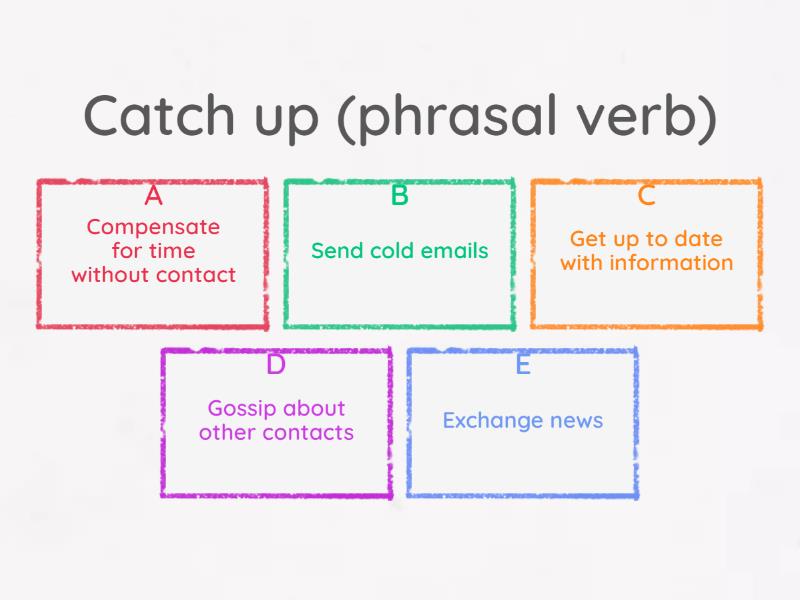 Catch up (phrasal verb)

A
Compensate for time without contact

B
Send cold emails

C
Get up to date with information

D
Gossip about other contacts

E
Exchange news